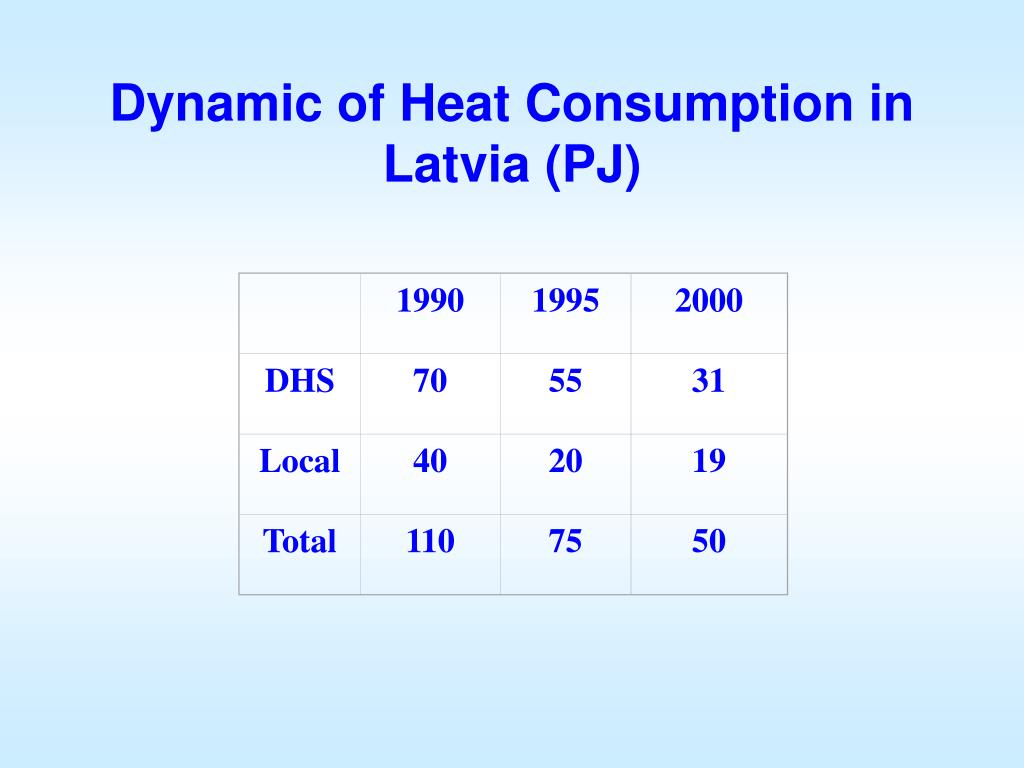 Dynamic of Heat Consumption in Latvia (PJ)

| | 1990 | 1995 | 2000 |
|---|---|---|---|
| DHS | 70 | 55 | 31 |
| Local | 40 | 20 | 19 |
| Total | 110 | 75 | 50 |